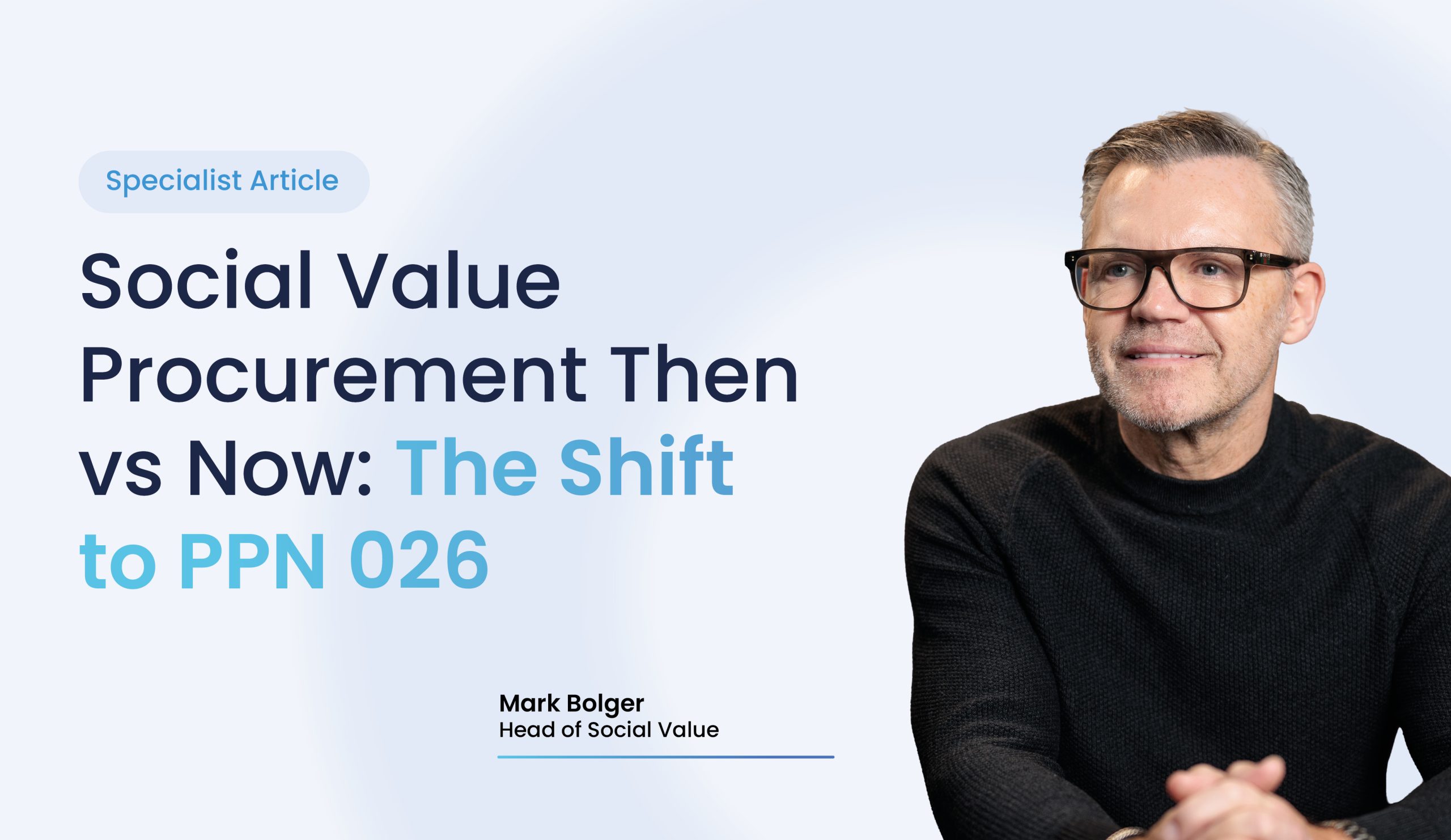 Specialist Article

Social Value Procurement Then vs Now: The Shift to PPN 026

Mark Bolger
Head of Social Value